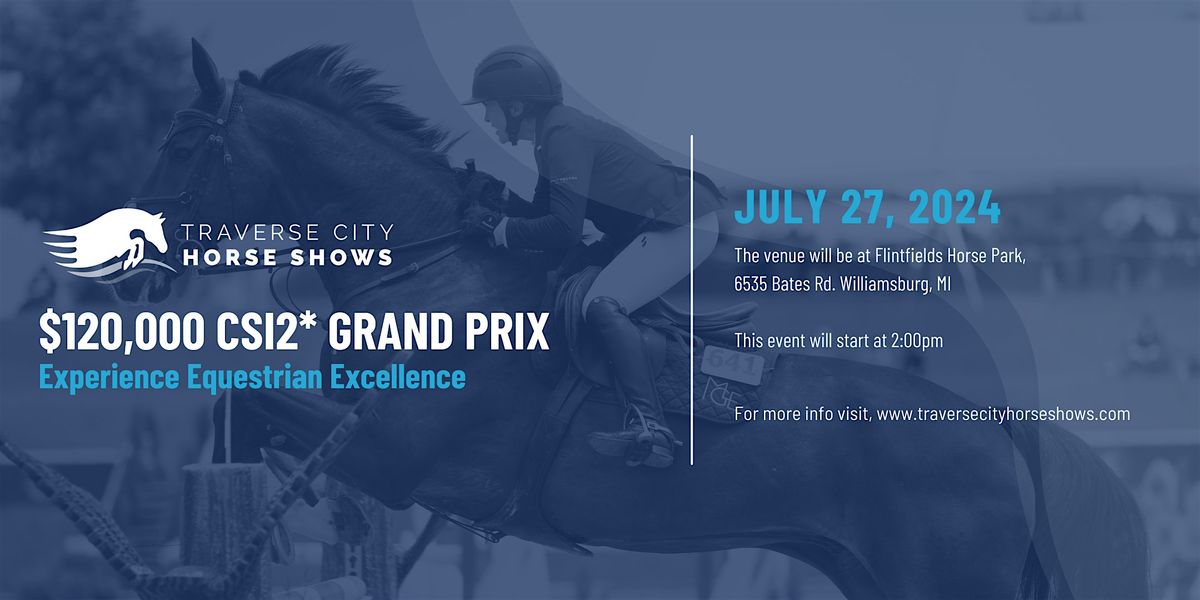 TRAVERSE CITY
HORSE SHOWS

$120,000 CSI2* GRAND PRIX
Experience Equestrian Excellence

641

JULY 27, 2024

The venue will be at Flintfields Horse Park, 6535 Bates Rd. Williamsburg, MI

This event will start at 2:00pm

For more info visit, www.traversecityhorseshows.com